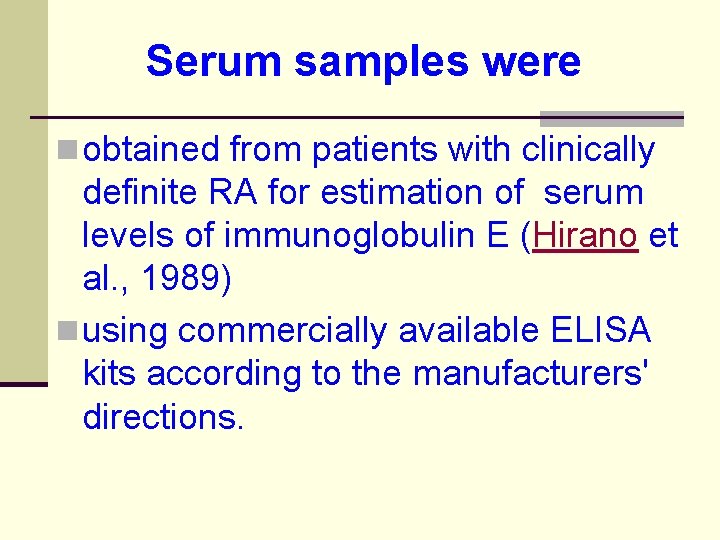 Serum samples were

obtained from patients with clinically definite RA for estimation of serum levels of immunoglobulin E (Hirano et al., 1989)

using commercially available ELISA kits according to the manufacturers' directions.